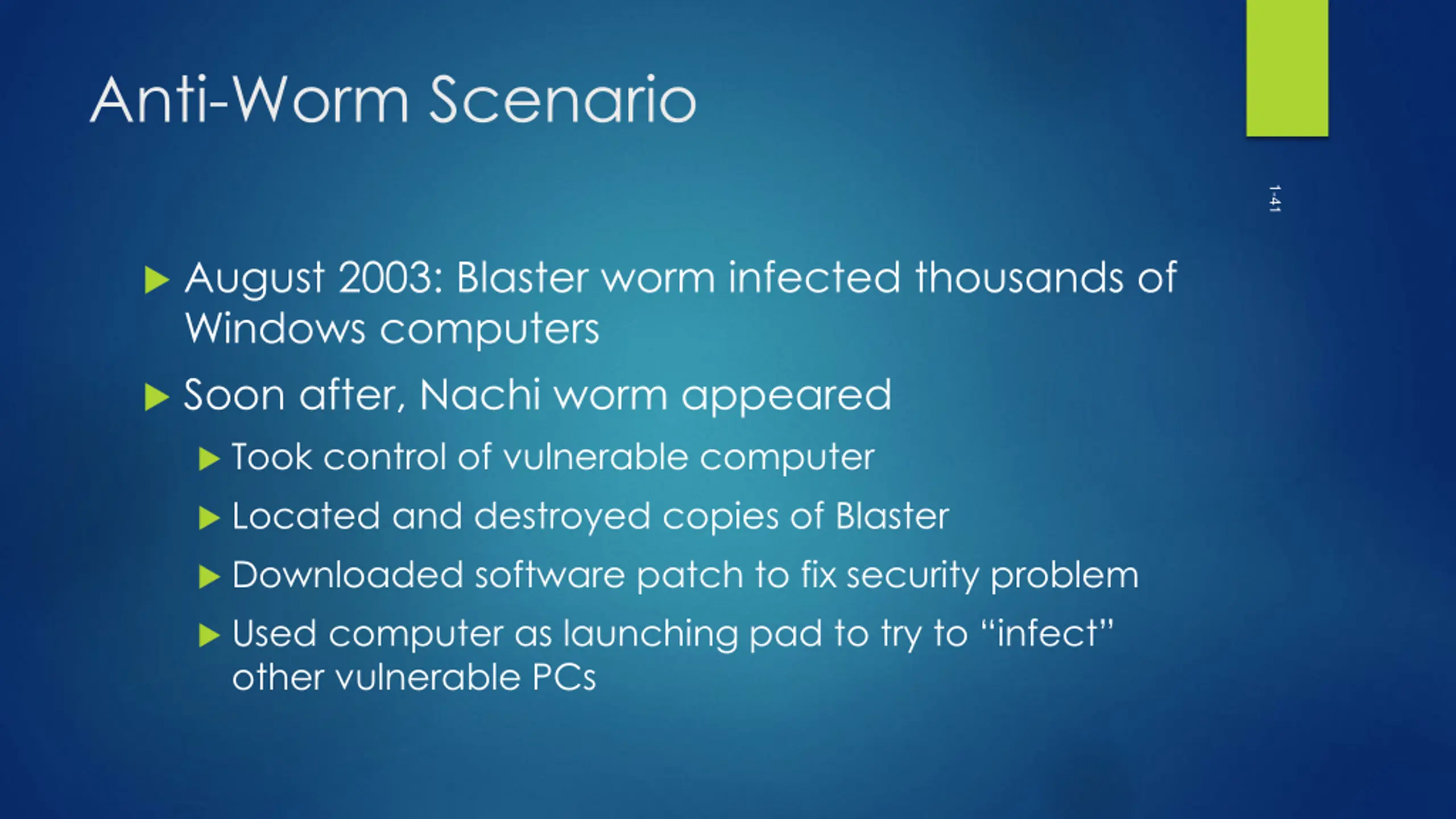 Anti-Worm Scenario

1-41

August 2003: Blaster worm infected thousands of Windows computers

Soon after, Nachi worm appeared

Took control of vulnerable computer

Located and destroyed copies of Blaster

Downloaded software patch to fix security problem

Used computer as launching pad to try to “infect” other vulnerable PCs